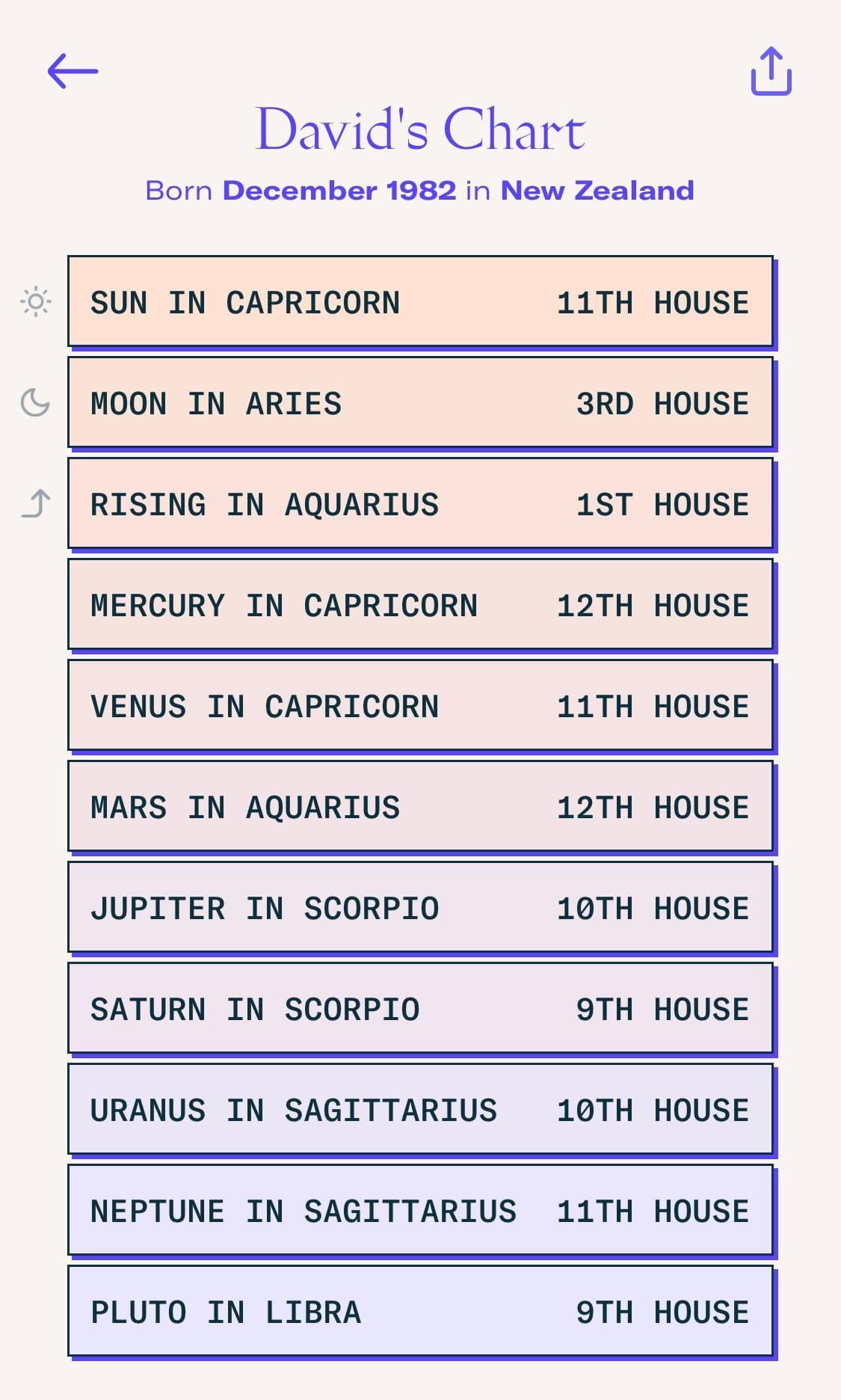 David's Chart

Born December 1982 in New Zealand

SUN IN CAPRICORN 11TH HOUSE

MOON IN ARIES 3RD HOUSE

RISING IN AQUARIUS 1ST HOUSE

MERCURY IN CAPRICORN 12TH HOUSE

VENUS IN CAPRICORN 11TH HOUSE

MARS IN AQUARIUS 12TH HOUSE

JUPITER IN SCORPIO 10TH HOUSE

SATURN IN SCORPIO 9TH HOUSE

URANUS IN SAGITTARIUS 10TH HOUSE

NEPTUNE IN SAGITTARIUS 11TH HOUSE

PLUTO IN LIBRA 9TH HOUSE